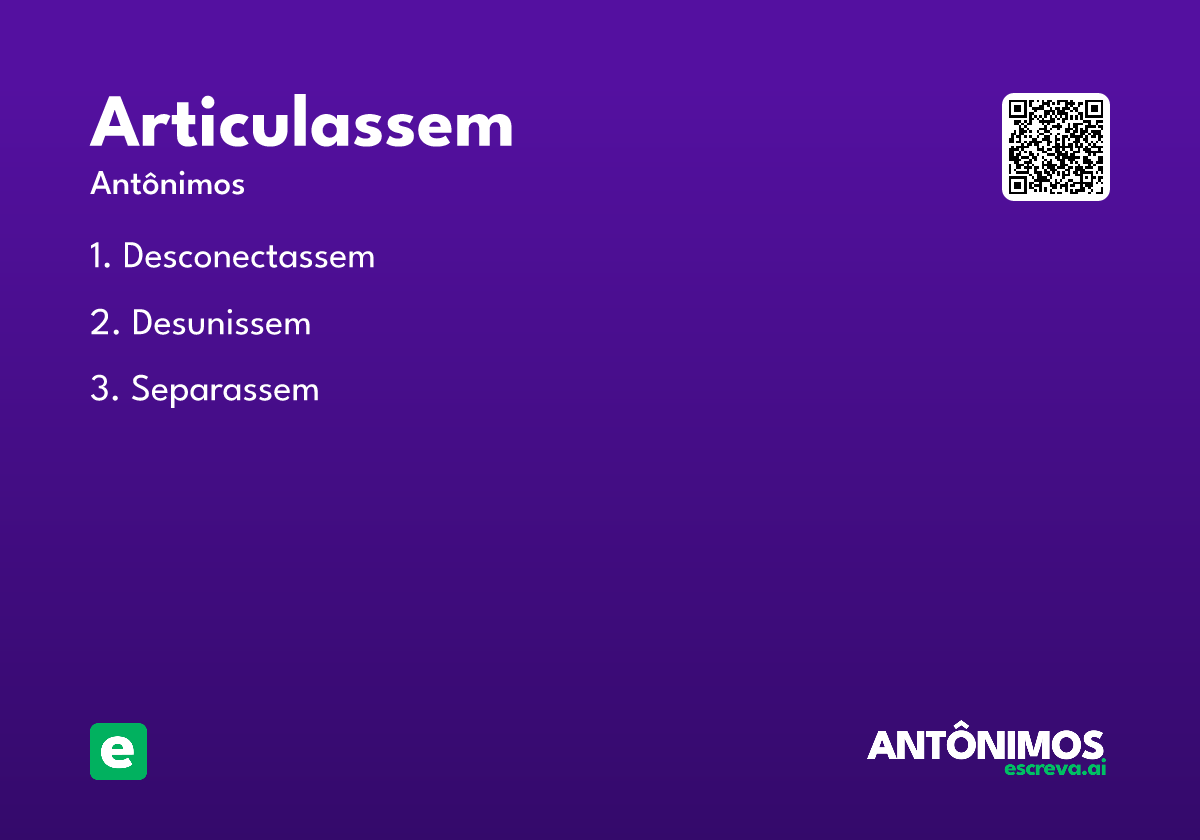 Articulassem

Antônimos

1. Desconectassem

2. Desunissem

3. Separassem

e

ANTÔNIMOS
escreva.ai